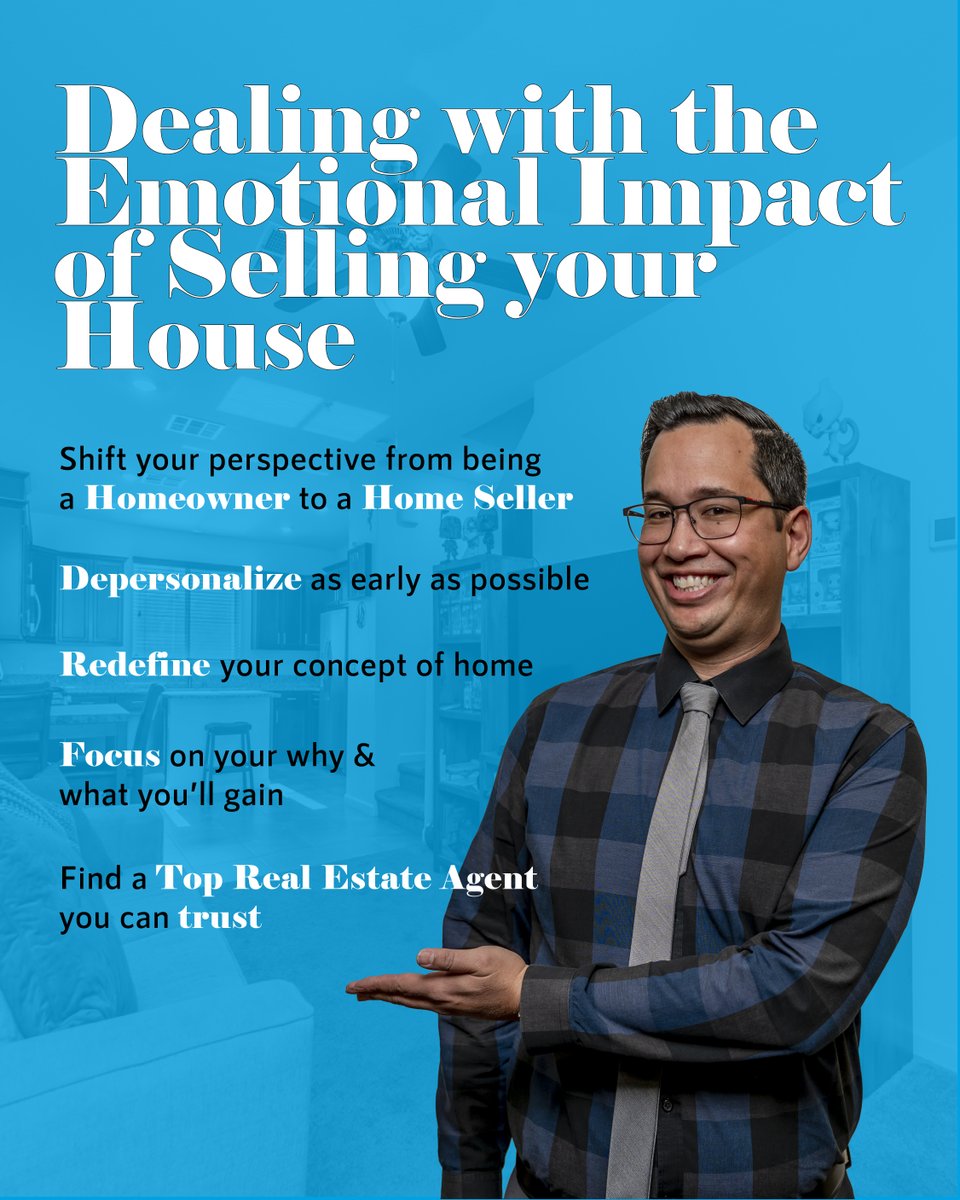 Dealing with the Emotional Impact of Selling your House

Shift your perspective from being a Homeowner to a Home Seller

Depersonalize as early as possible

Redefine your concept of home

Focus on your why & what you'll gain

Find a Top Real Estate Agent you can trust